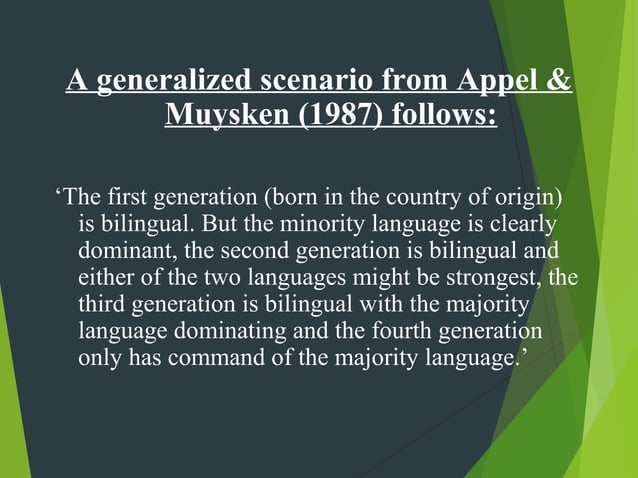 A generalized scenario from Appel & Muysken (1987) follows:

‘The first generation (born in the country of origin) is bilingual. But the minority language is clearly dominant, the second generation is bilingual and either of the two languages might be strongest, the third generation is bilingual with the majority language dominating and the fourth generation only has command of the majority language.’